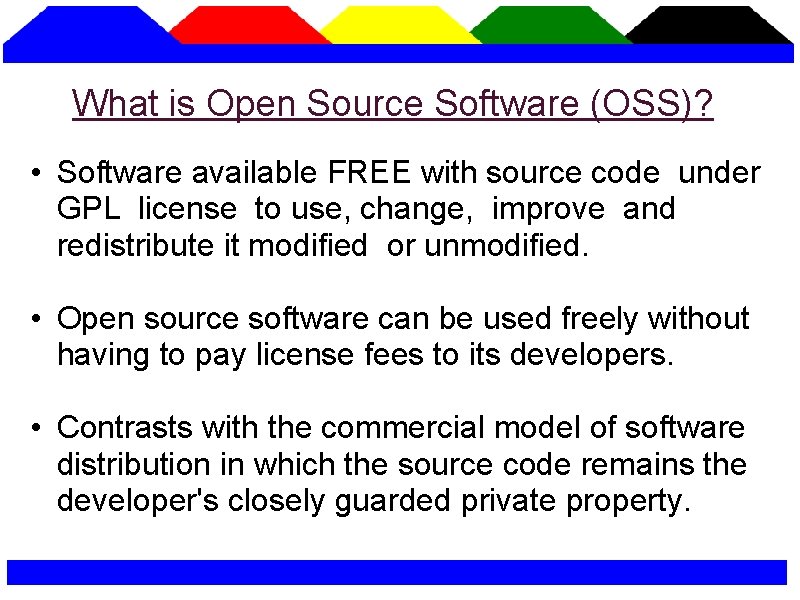 What is Open Source Software (OSS)?

• Software available FREE with source code under GPL license to use, change, improve and redistribute it modified or unmodified.

• Open source software can be used freely without having to pay license fees to its developers.

• Contrasts with the commercial model of software distribution in which the source code remains the developer's closely guarded private property.